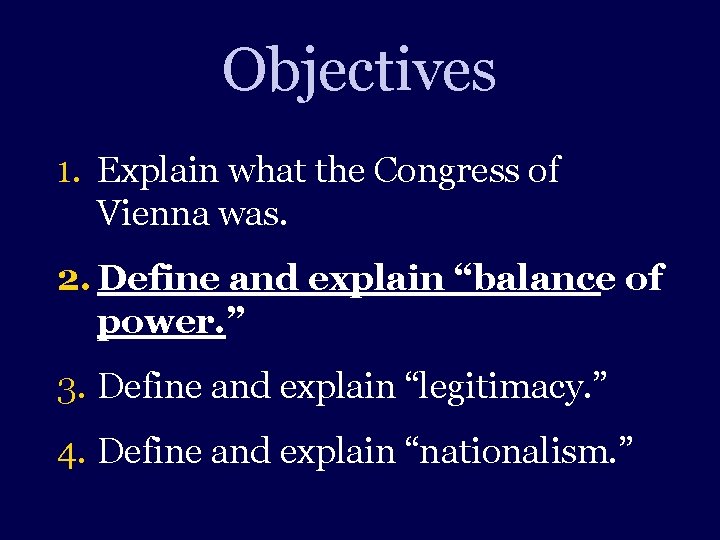 Objectives

1. Explain what the Congress of Vienna was.

2. Define and explain “balance of power.”

3. Define and explain “legitimacy.”

4. Define and explain “nationalism.”